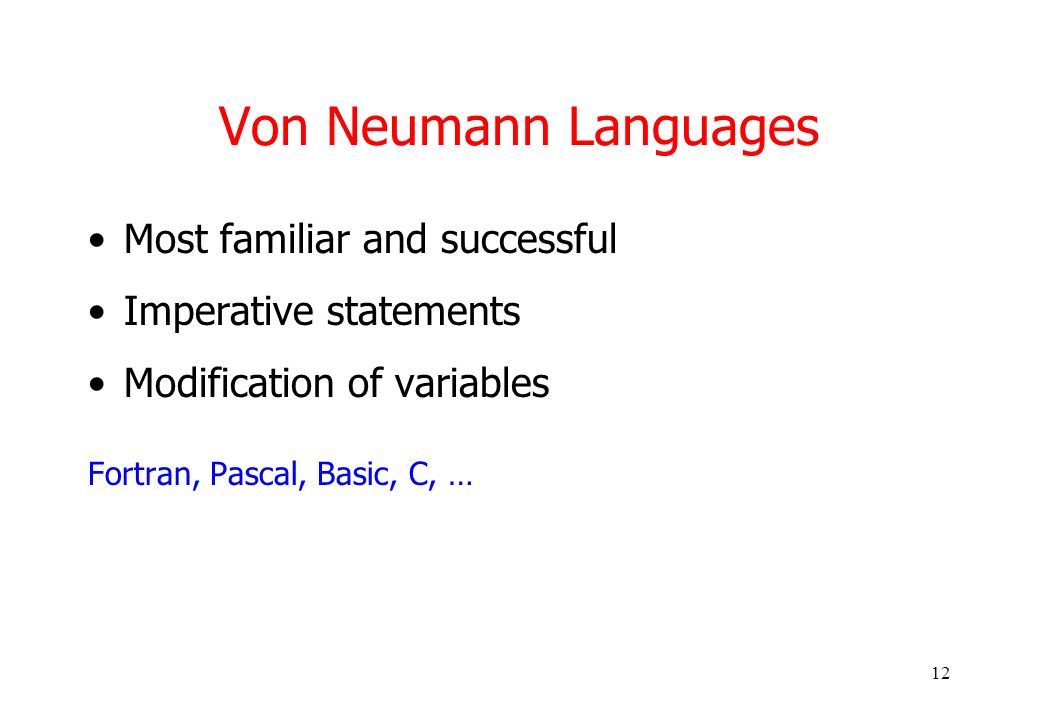 Von Neumann Languages

• Most familiar and successful
• Imperative statements
• Modification of variables

Fortran, Pascal, Basic, C, …

12